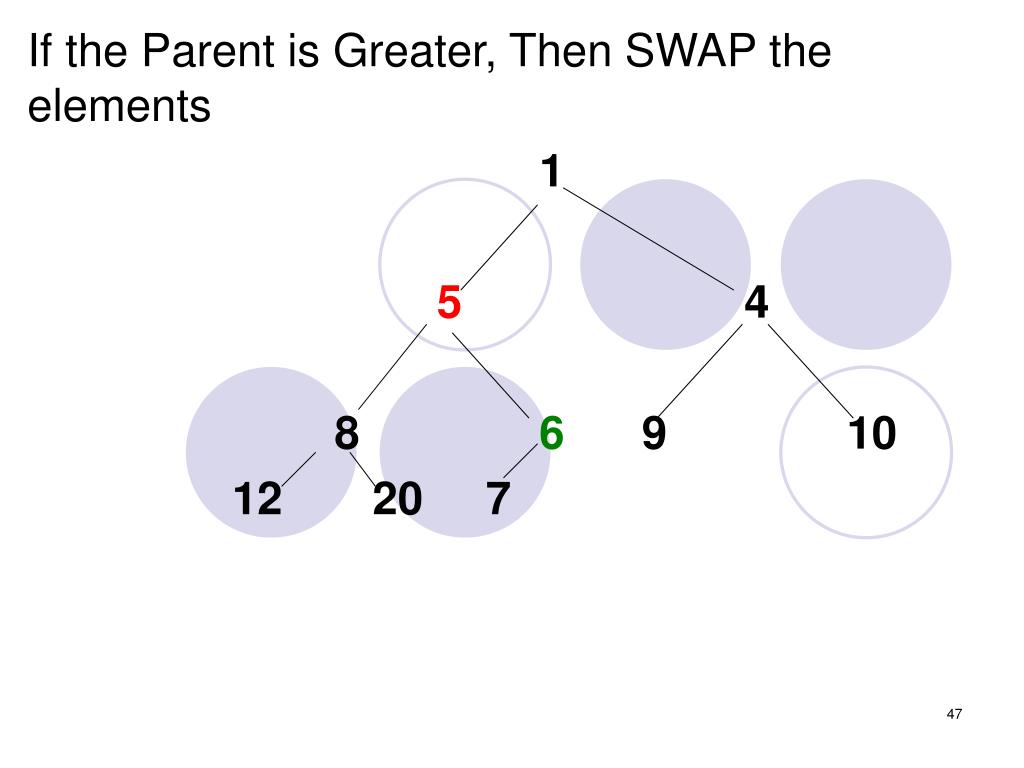 If the Parent is Greater, Then SWAP the elements

1

5

4

8

6

9

10

12

20

7

47